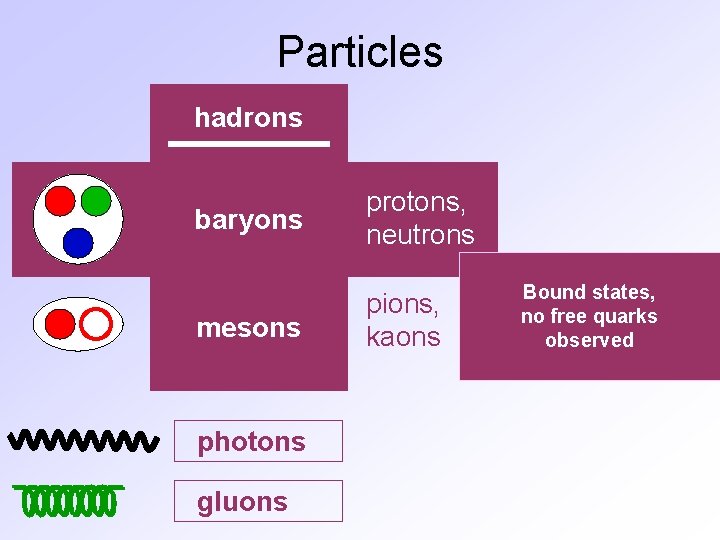 Particles

hadrons

baryons

protons, neutrons

mesons

pions, kaons

Bound states, no free quarks observed

photons

gluons